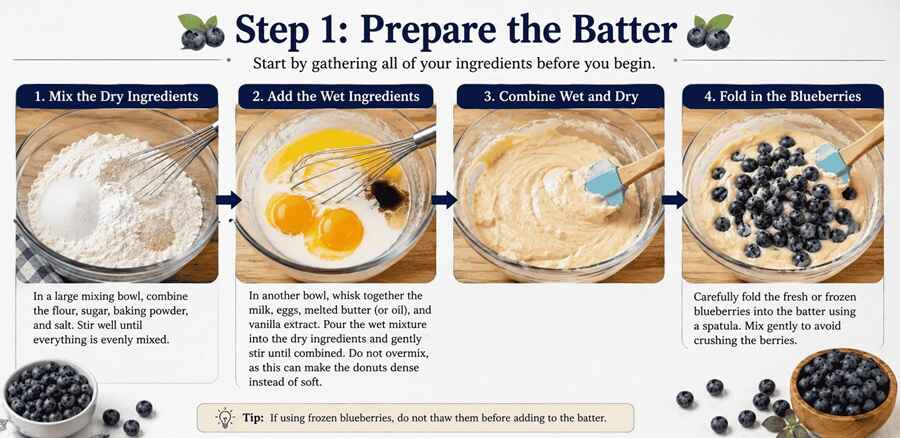 Step 1: Prepare the Batter

Start by gathering all of your ingredients before you begin.

1. Mix the Dry Ingredients

In a large mixing bowl, combine the flour, sugar, baking powder, and salt. Stir well until everything is evenly mixed.

2. Add the Wet Ingredients

In another bowl, whisk together the milk, eggs, melted butter (or oil), and vanilla extract. Pour the wet mixture into the dry ingredients and gently stir until combined. Do not overmix, as this can make the donuts dense instead of soft.

3. Combine Wet and Dry

4. Fold in the Blueberries

Carefully fold the fresh or frozen blueberries into the batter using a spatula. Mix gently to avoid crushing the berries.

Tip: If using frozen blueberries, do not thaw them before adding to the batter.